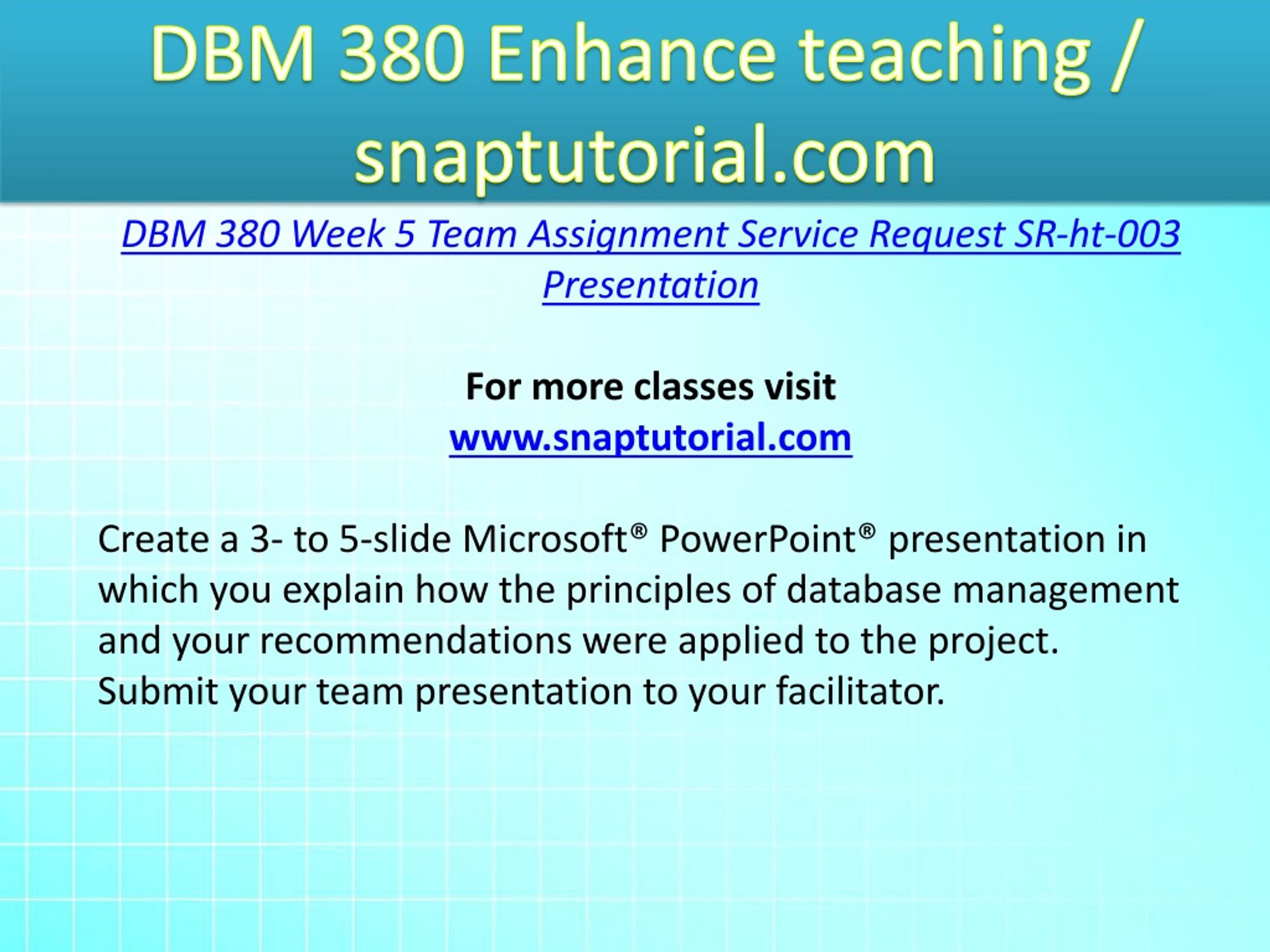 DBM 380 Enhance teaching / snaptutorial.com

DBM 380 Week 5 Team Assignment Service Request SR-ht-003 Presentation

For more classes visit
www.snaptutorial.com

Create a 3- to 5-slide Microsoft® PowerPoint® presentation in which you explain how the principles of database management and your recommendations were applied to the project.
Submit your team presentation to your facilitator.